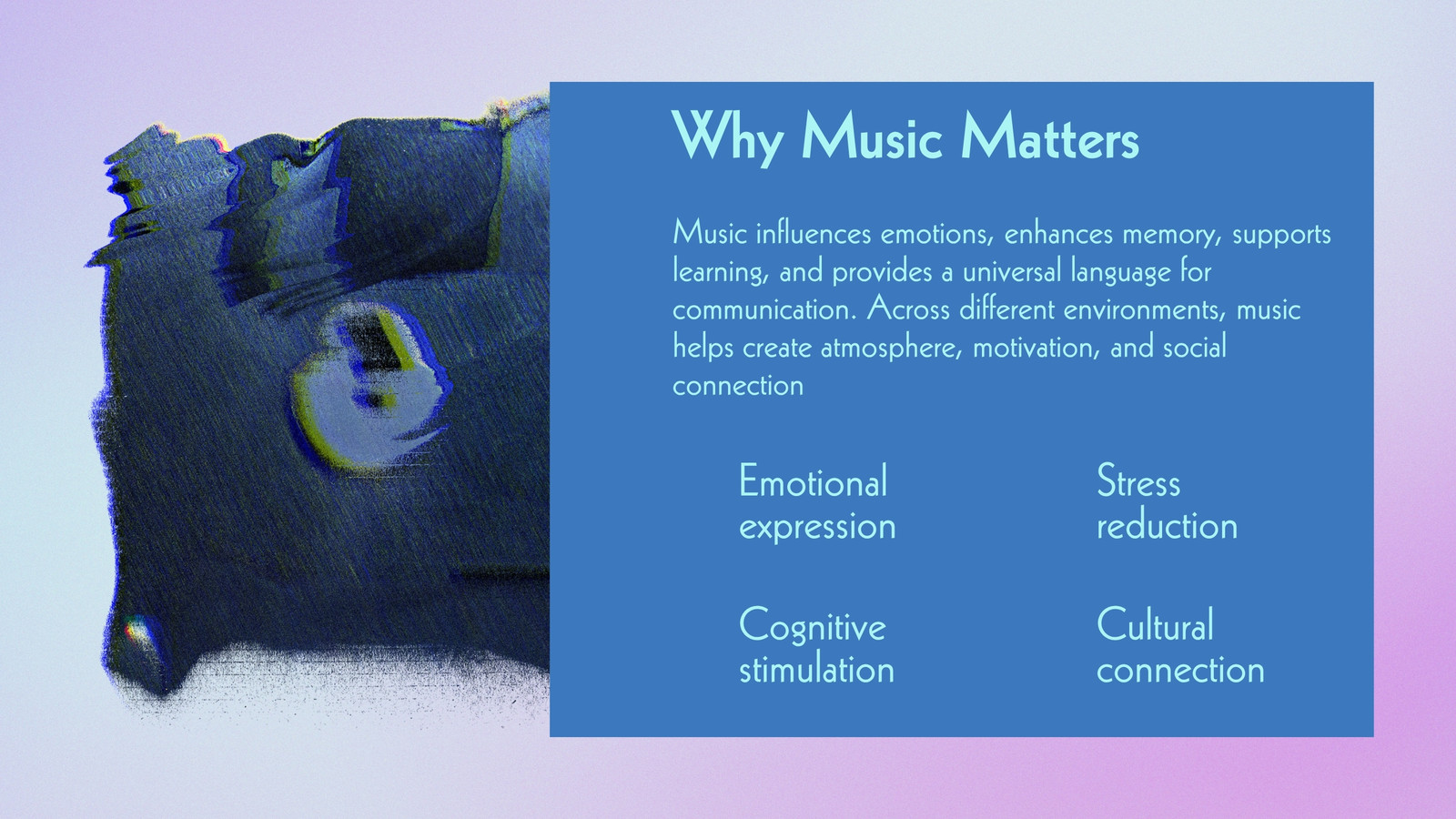 Why Music Matters

Music influences emotions, enhances memory, supports learning, and provides a universal language for communication. Across different environments, music helps create atmosphere, motivation, and social connection

Emotional expression

Stress reduction

Cognitive stimulation

Cultural connection